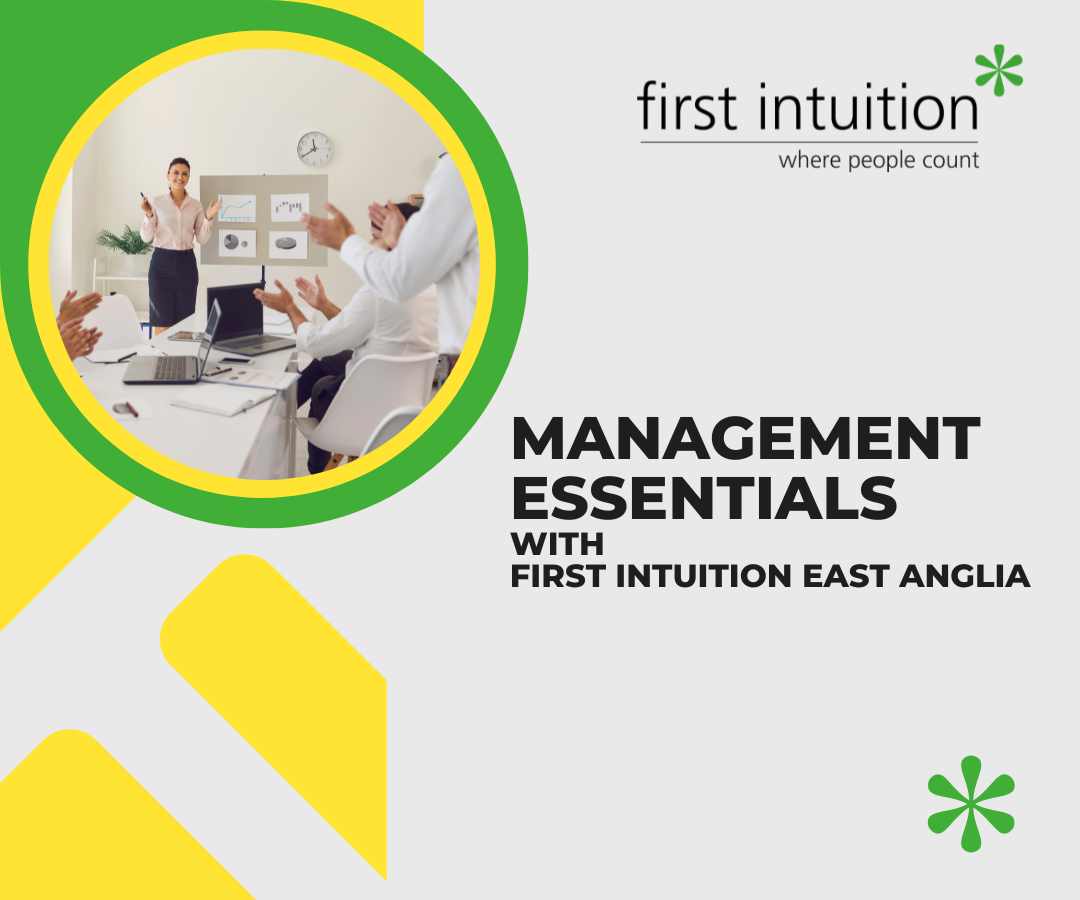 first intuition
where people count

MANAGEMENT ESSENTIALS
WITH
FIRST INTUITION EAST ANGLIA